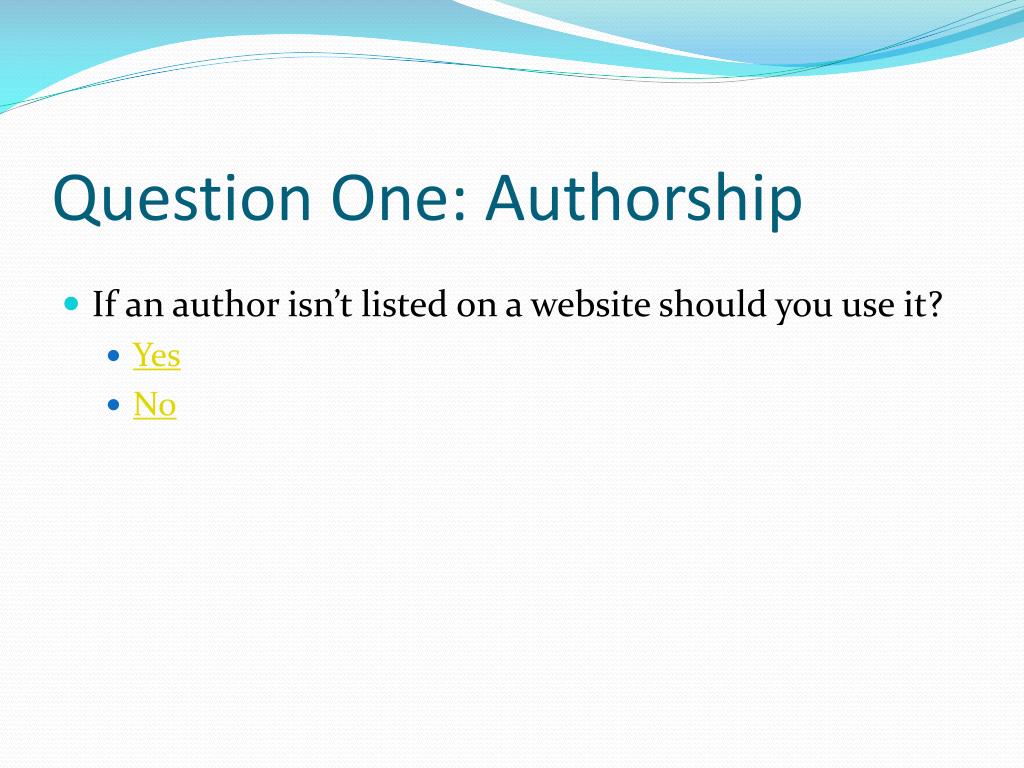 Question One: Authorship

If an author isn’t listed on a website should you use it?

Yes

No